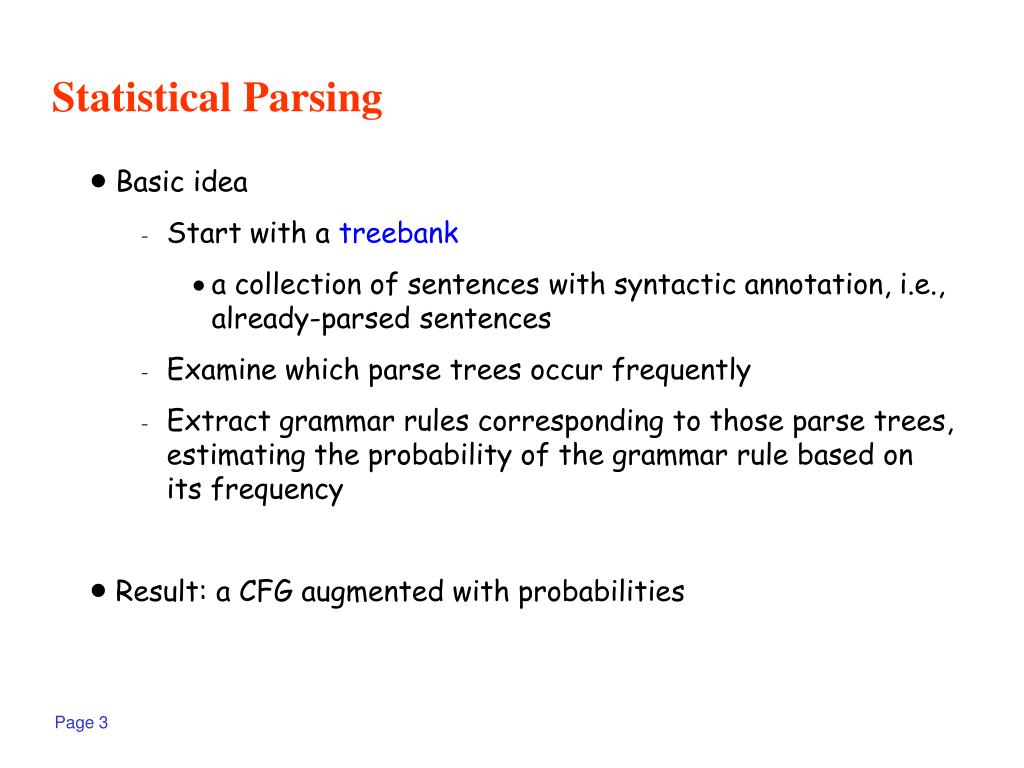 Statistical Parsing

• Basic idea

- Start with a treebank

• a collection of sentences with syntactic annotation, i.e., already-parsed sentences

- Examine which parse trees occur frequently

- Extract grammar rules corresponding to those parse trees, estimating the probability of the grammar rule based on its frequency

• Result: a CFG augmented with probabilities

Page 3